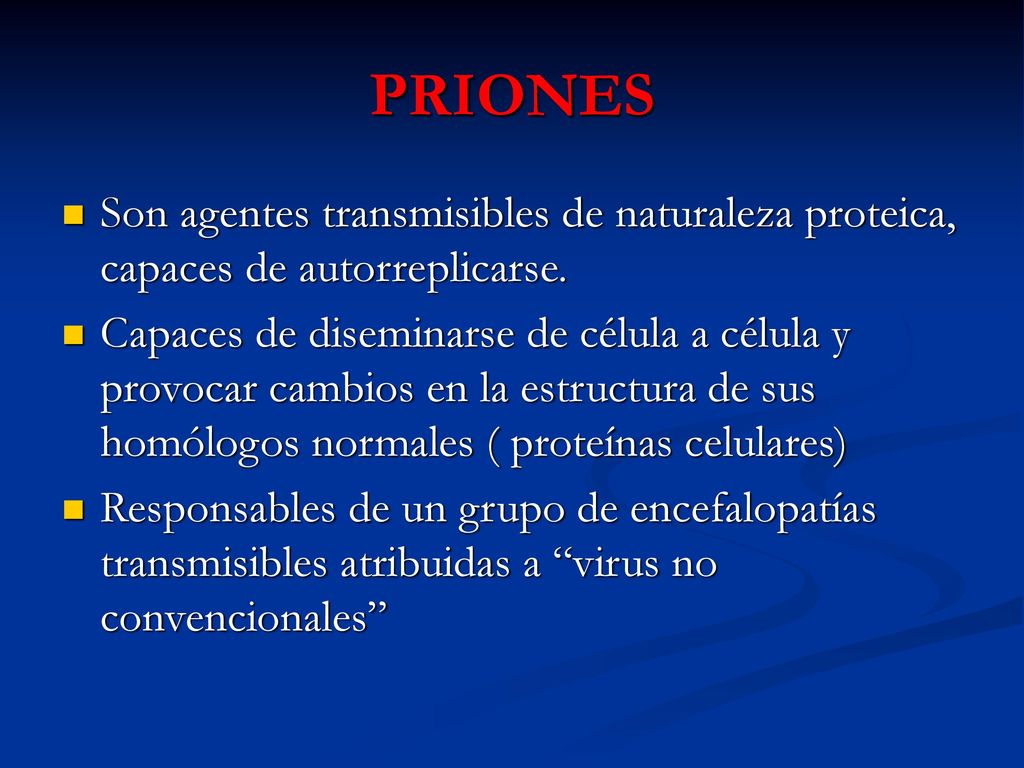 PRIONES

Son agentes transmisibles de naturaleza proteica, capaces de autorreplicarse.

Capaces de diseminarse de célula a célula y provocar cambios en la estructura de sus homólogos normales ( proteínas celulares)

Responsables de un grupo de encefalopatías transmisibles atribuidas a “virus no convencionales”